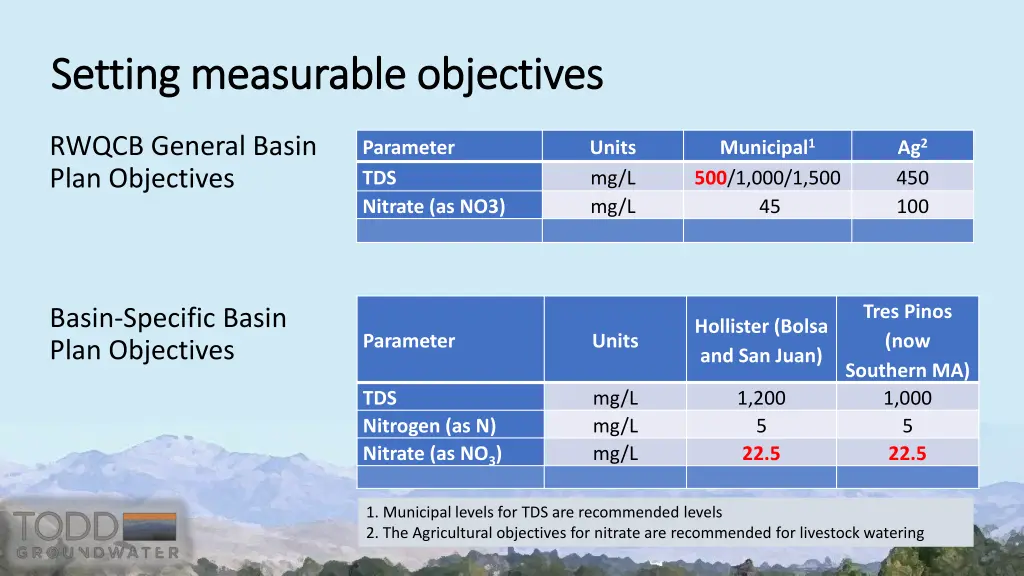 Setting measurable objectives

RWQCB General Basin Plan Objectives

| Parameter | Units | Municipal$^1$ | Ag$^2$ |
|---|---|---|---|
| TDS | mg/L | 500/1,000/1,500 | 450 |
| Nitrate (as NO3) | mg/L | 45 | 100 |
| | | | |

Basin-Specific Basin Plan Objectives

| Parameter | Units | Hollister (Bolsa and San Juan) | Tres Pinos (now Southern MA) |
|---|---|---|---|
| TDS | mg/L | 1,200 | 1,000 |
| Nitrogen (as N) | mg/L | 5 | 5 |
| Nitrate (as $NO_3$) | mg/L | 22.5 | 22.5 |
| | | | |

1. Municipal levels for TDS are recommended levels
2. The Agricultural objectives for nitrate are recommended for livestock watering

TODD GROUNDWATER